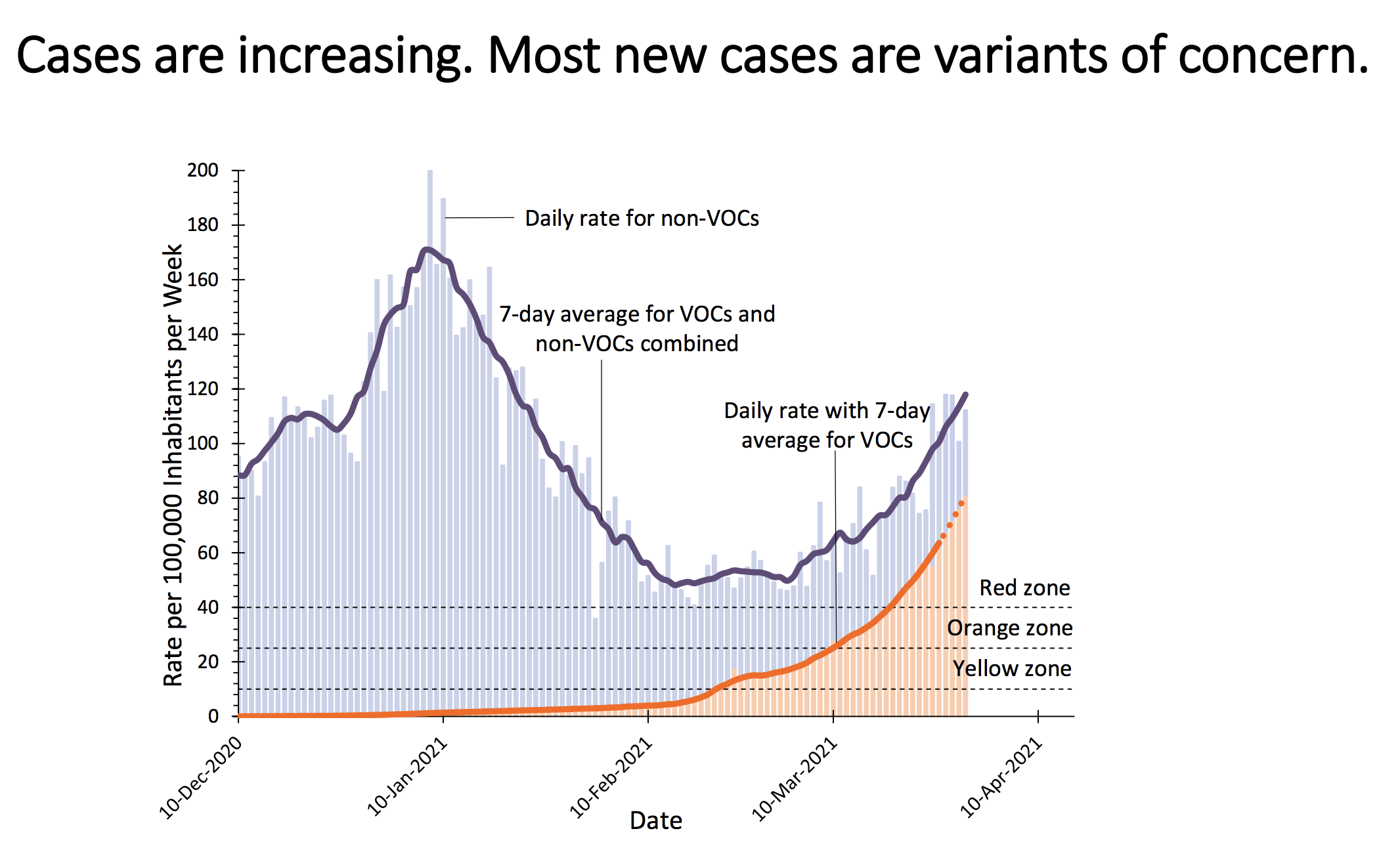 Cases are increasing. Most new cases are variants of concern.

Rate per 100,000 Inhabitants per Week

200
180
160
140
120
100
80
60
40
20
0

Daily rate for non-VOCs

7-day average for VOCs and non-VOCs combined

Daily rate with 7-day average for VOCs

Red zone
Orange zone
Yellow zone

10-Dec-2020
10-Jan-2021
10-Feb-2021
10-Mar-2021
10-Apr-2021

Date